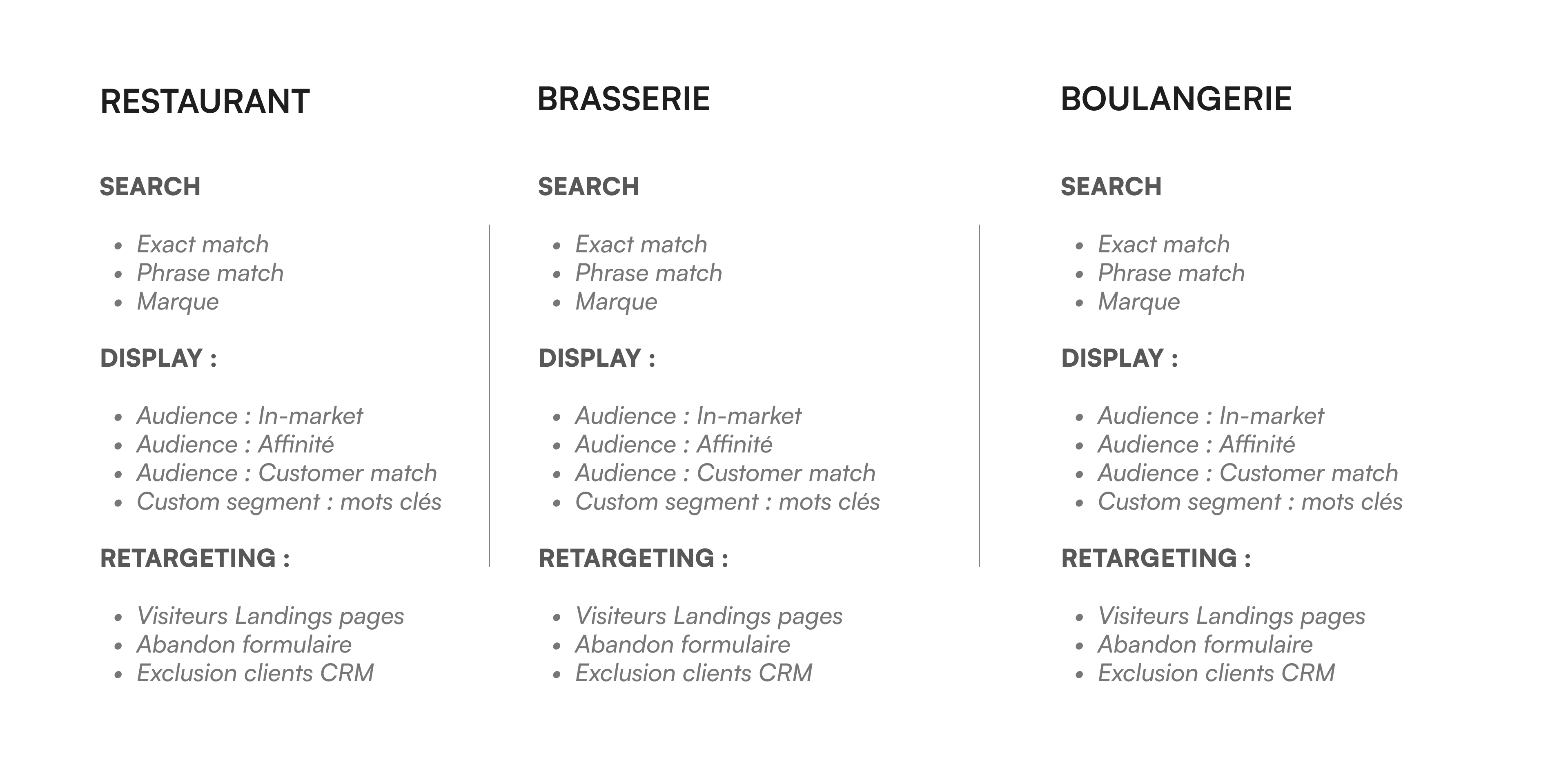 RESTAURANT

SEARCH

- Exact match
- Phrase match
- Marque

DISPLAY :

- Audience : In-market
- Audience : Affinité
- Audience : Customer match
- Custom segment : mots clés

RETARGETING :

- Visiteurs Landings pages
- Abandon formulaire
- Exclusion clients CRM

BRASSERIE

SEARCH

- Exact match
- Phrase match
- Marque

DISPLAY :

- Audience : In-market
- Audience : Affinité
- Audience : Customer match
- Custom segment : mots clés

RETARGETING :

- Visiteurs Landings pages
- Abandon formulaire
- Exclusion clients CRM

BOULANGERIE

SEARCH

- Exact match
- Phrase match
- Marque

DISPLAY :

- Audience : In-market
- Audience : Affinité
- Audience : Customer match
- Custom segment : mots clés

RETARGETING :

- Visiteurs Landings pages
- Abandon formulaire
- Exclusion clients CRM